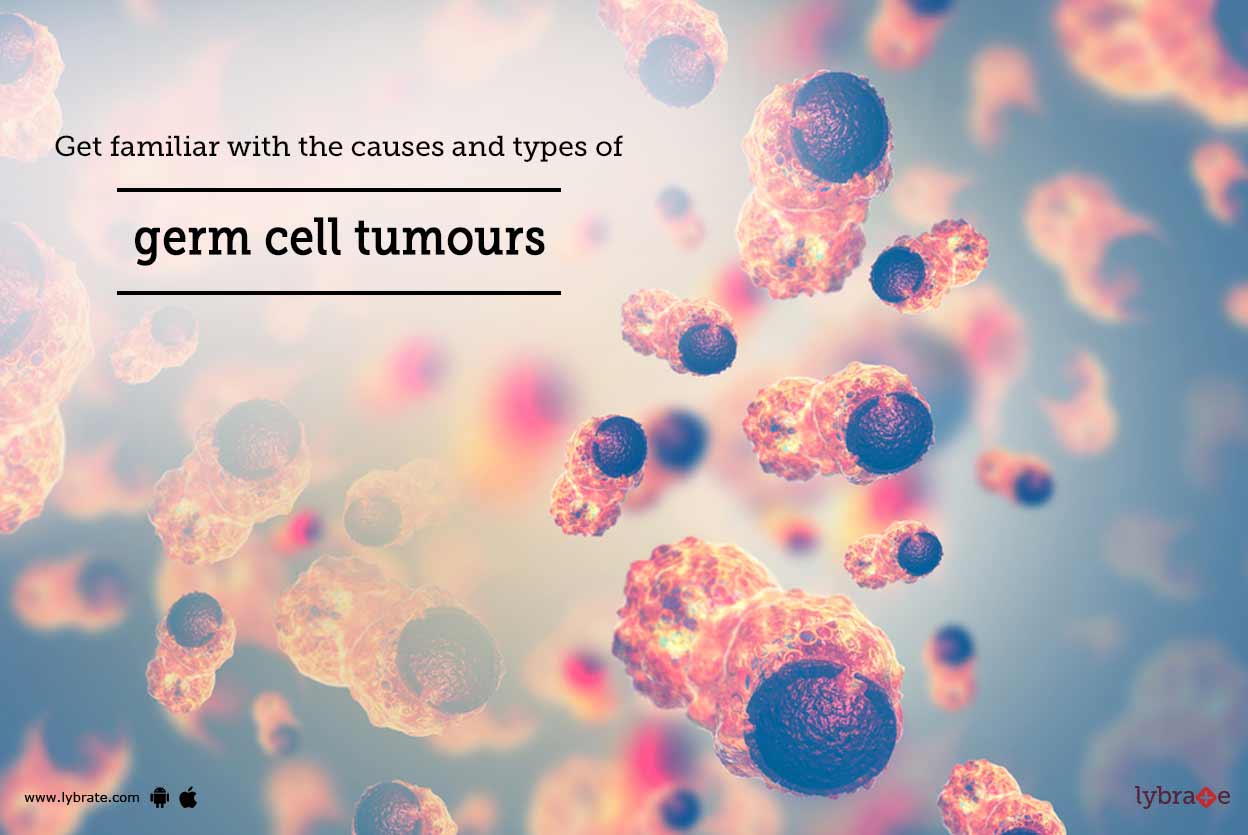 Get familiar with the causes and types of

germ cell tumours

www.lybrate.com

lybrate